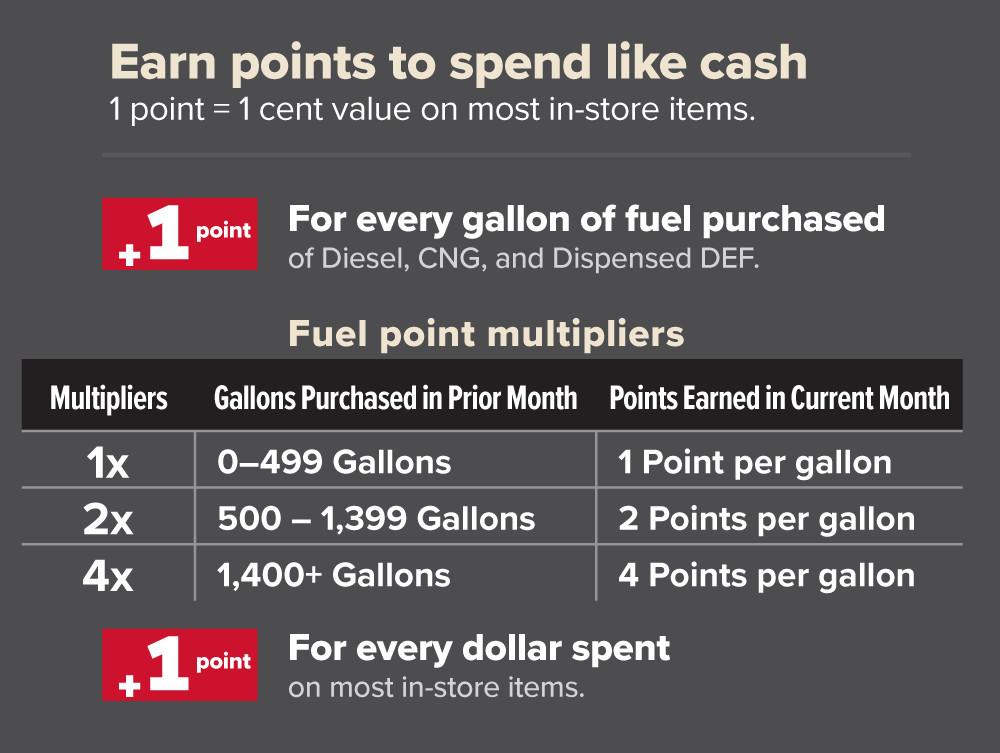 Earn points to spend like cash
1 point = 1 cent value on most in-store items.

+1 point For every gallon of fuel purchased
of Diesel, CNG, and Dispensed DEF.

Fuel point multipliers

| Multipliers | Gallons Purchased in Prior Month | Points Earned in Current Month |
|---|---|---|
| 1x | 0–499 Gallons | 1 Point per gallon |
| 2x | 500 – 1,399 Gallons | 2 Points per gallon |
| 4x | 1,400+ Gallons | 4 Points per gallon |

+1 point For every dollar spent
on most in-store items.